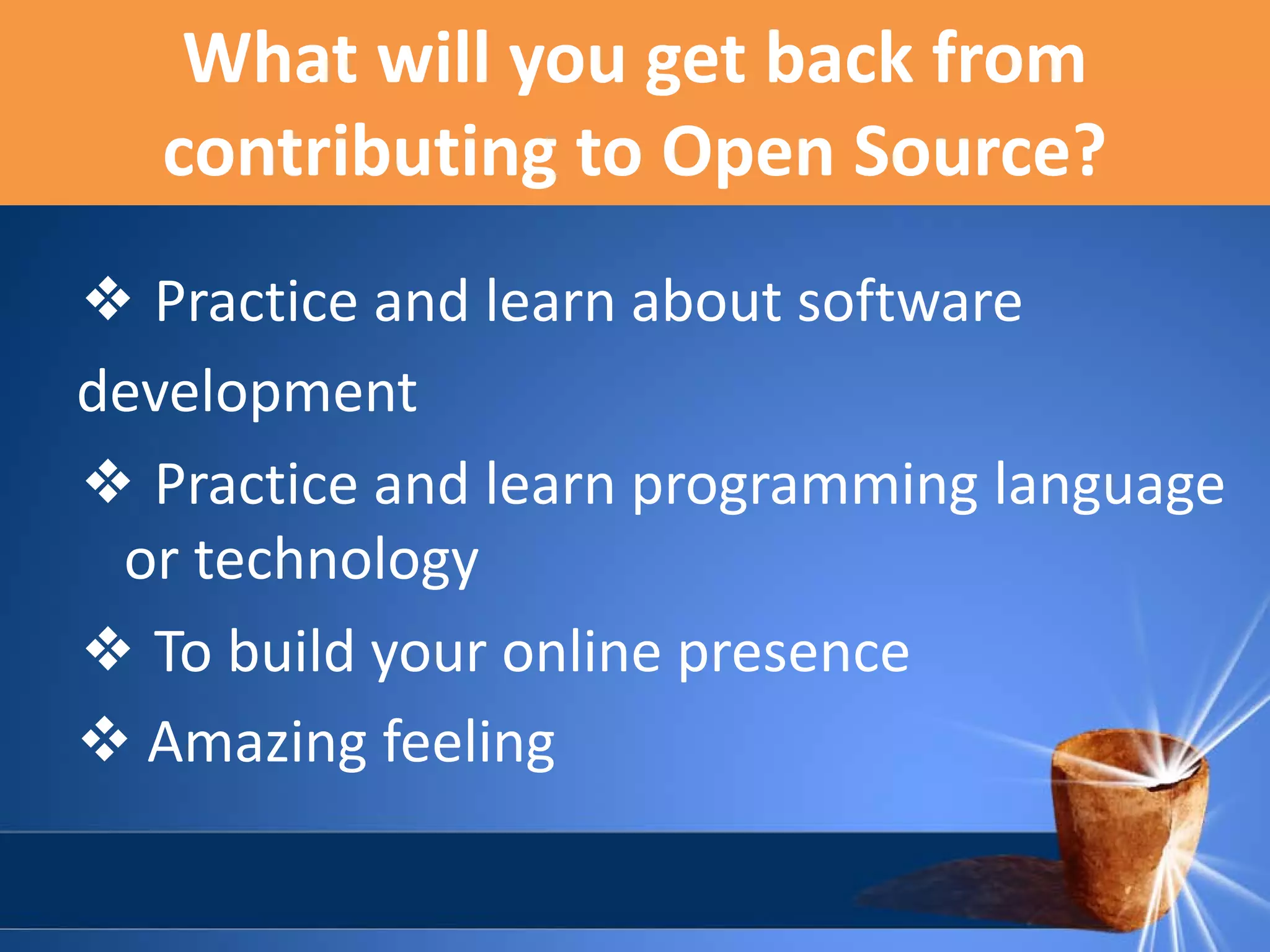 What will you get back from contributing to Open Source?

❖ Practice and learn about software development

❖ Practice and learn programming language or technology

❖ To build your online presence

❖ Amazing feeling